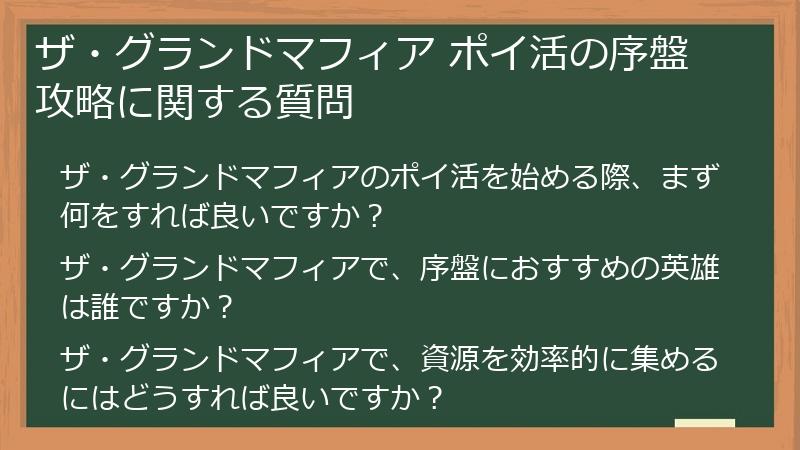 ザ・グランドマフィア ポイ活の序盤攻略に関する質問

ザ・グランドマフィアのポイ活を始める際、まず何をすれば良いですか？

ザ・グランドマフィアで、序盤におすすめの英雄は誰ですか？

ザ・グランドマフィアで、資源を効率的に集めるにはどうすれば良いですか？